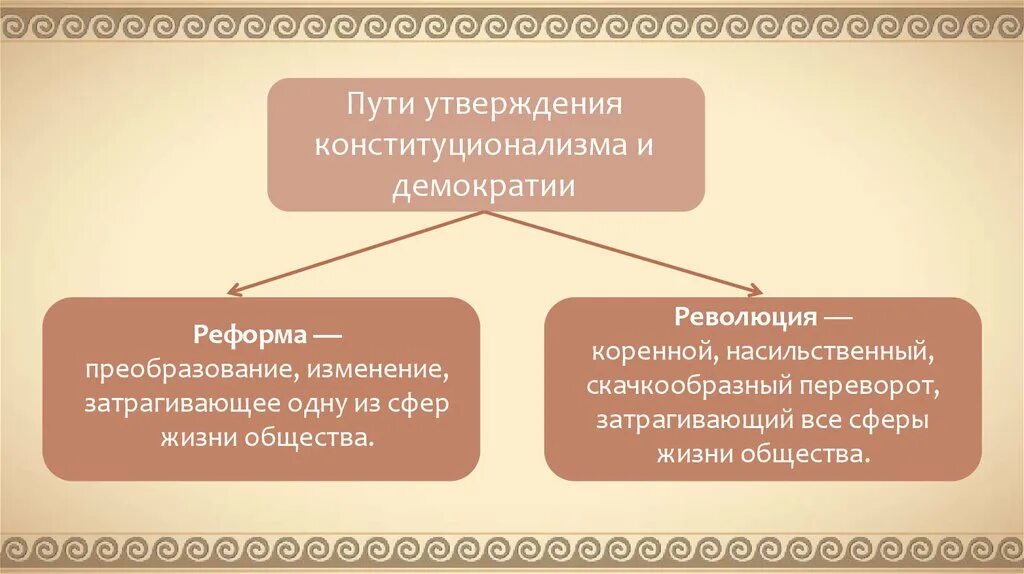 Пути утверждения конституционализма и демократии

Реформа — преобразование, изменение, затрагивающее одну из сфер жизни общества.

Революция — коренной, насильственный, скачкообразный переворот, затрагивающий все сферы жизни общества.